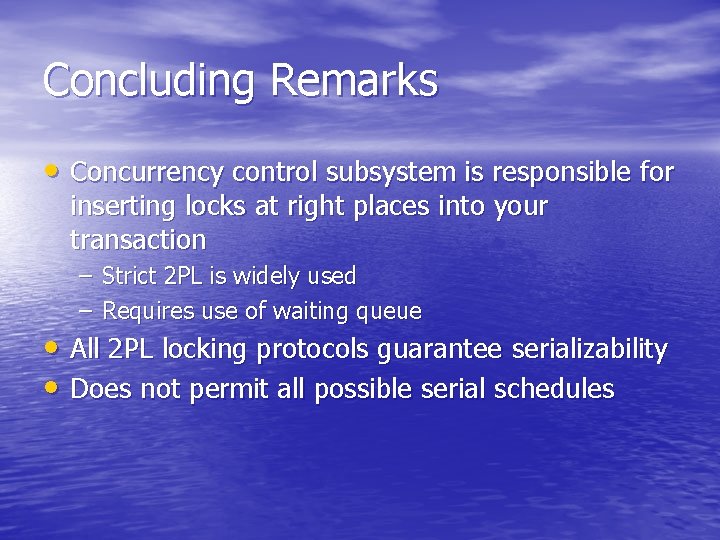 Concluding Remarks

• Concurrency control subsystem is responsible for inserting locks at right places into your transaction
  – Strict 2PL is widely used
  – Requires use of waiting queue
• All 2PL locking protocols guarantee serializability
• Does not permit all possible serial schedules